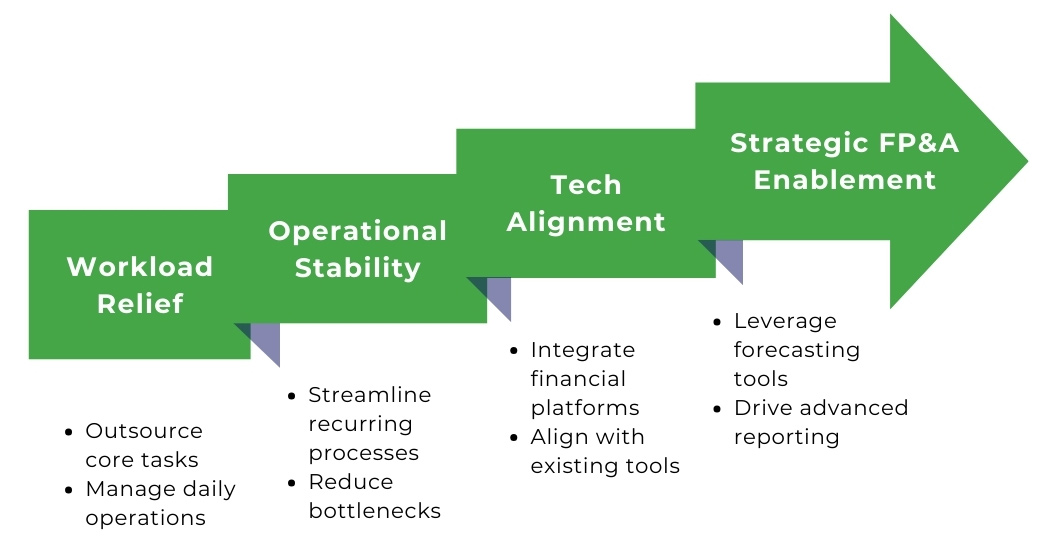 Workload Relief

- Outsource core tasks
- Manage daily operations

Operational Stability

- Streamline recurring processes
- Reduce bottlenecks

Tech Alignment

- Integrate financial platforms
- Align with existing tools

Strategic FP&A Enablement

- Leverage forecasting tools
- Drive advanced reporting